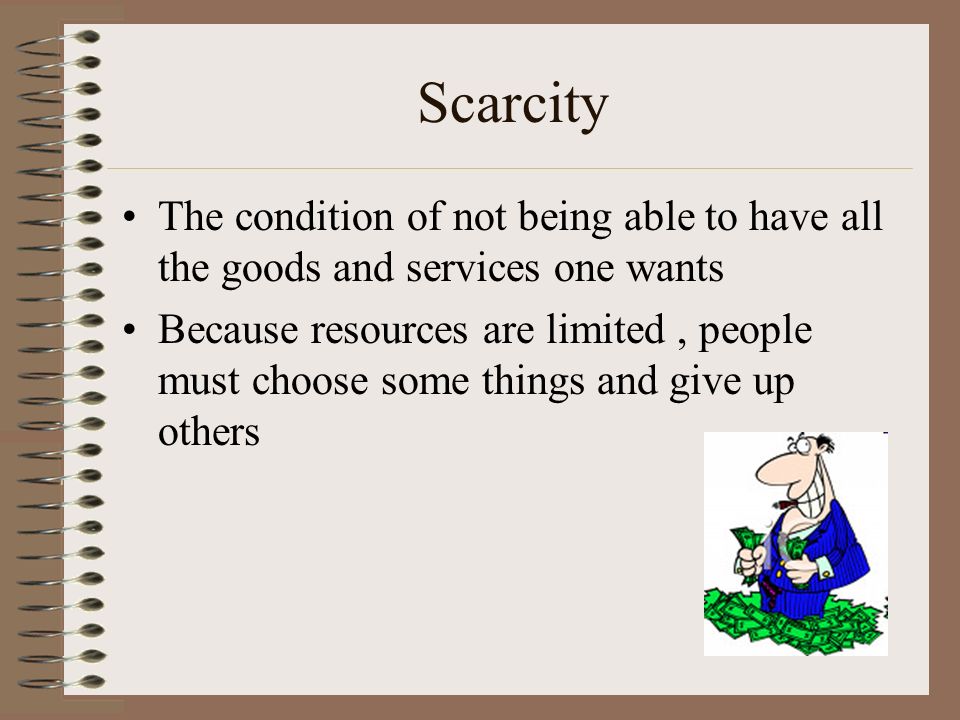 Scarcity

• The condition of not being able to have all the goods and services one wants

• Because resources are limited , people must choose some things and give up others